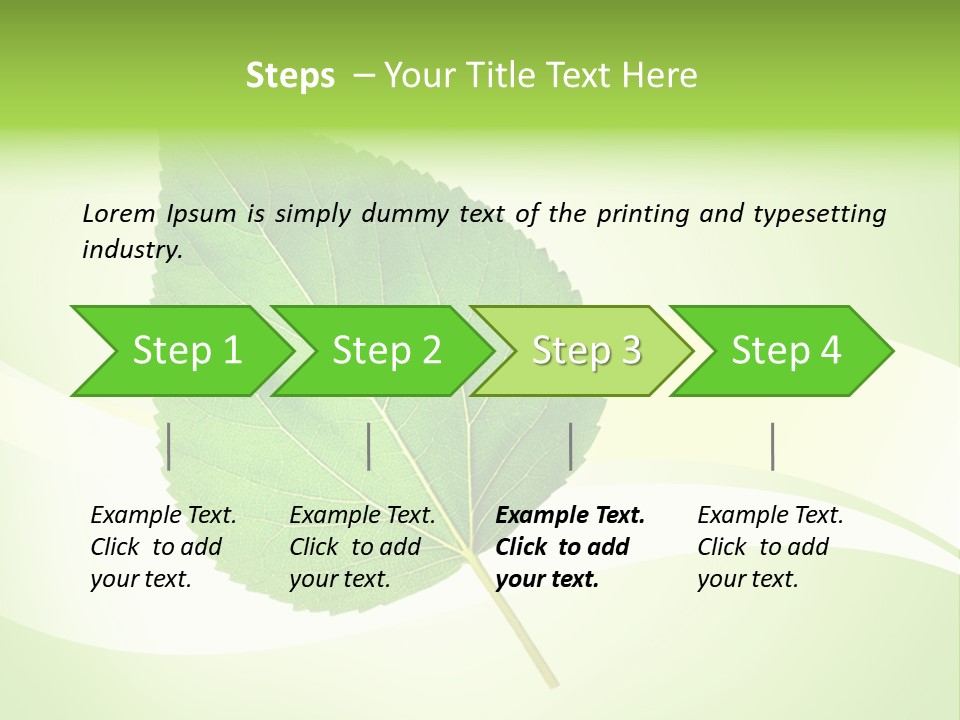 Steps – Your Title Text Here

Lorem Ipsum is simply dummy text of the printing and typesetting industry.

Step 1

Step 2

Step 3

Step 4

Example Text. Click to add your text.

Example Text. Click to add your text.

Example Text. Click to add your text.

Example Text. Click to add your text.